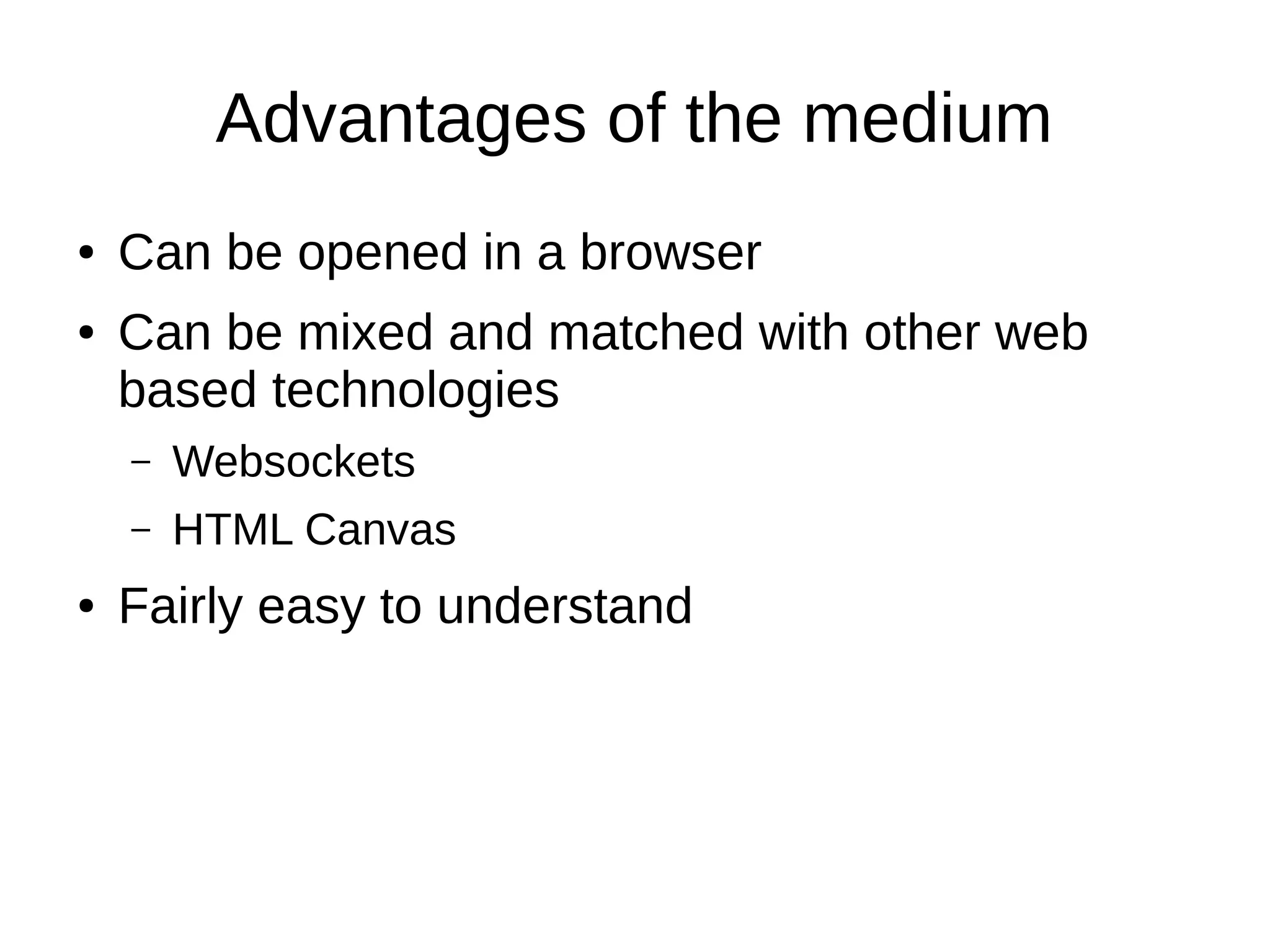 Advantages of the medium

• Can be opened in a browser
• Can be mixed and matched with other web based technologies
– Websockets
– HTML Canvas
• Fairly easy to understand